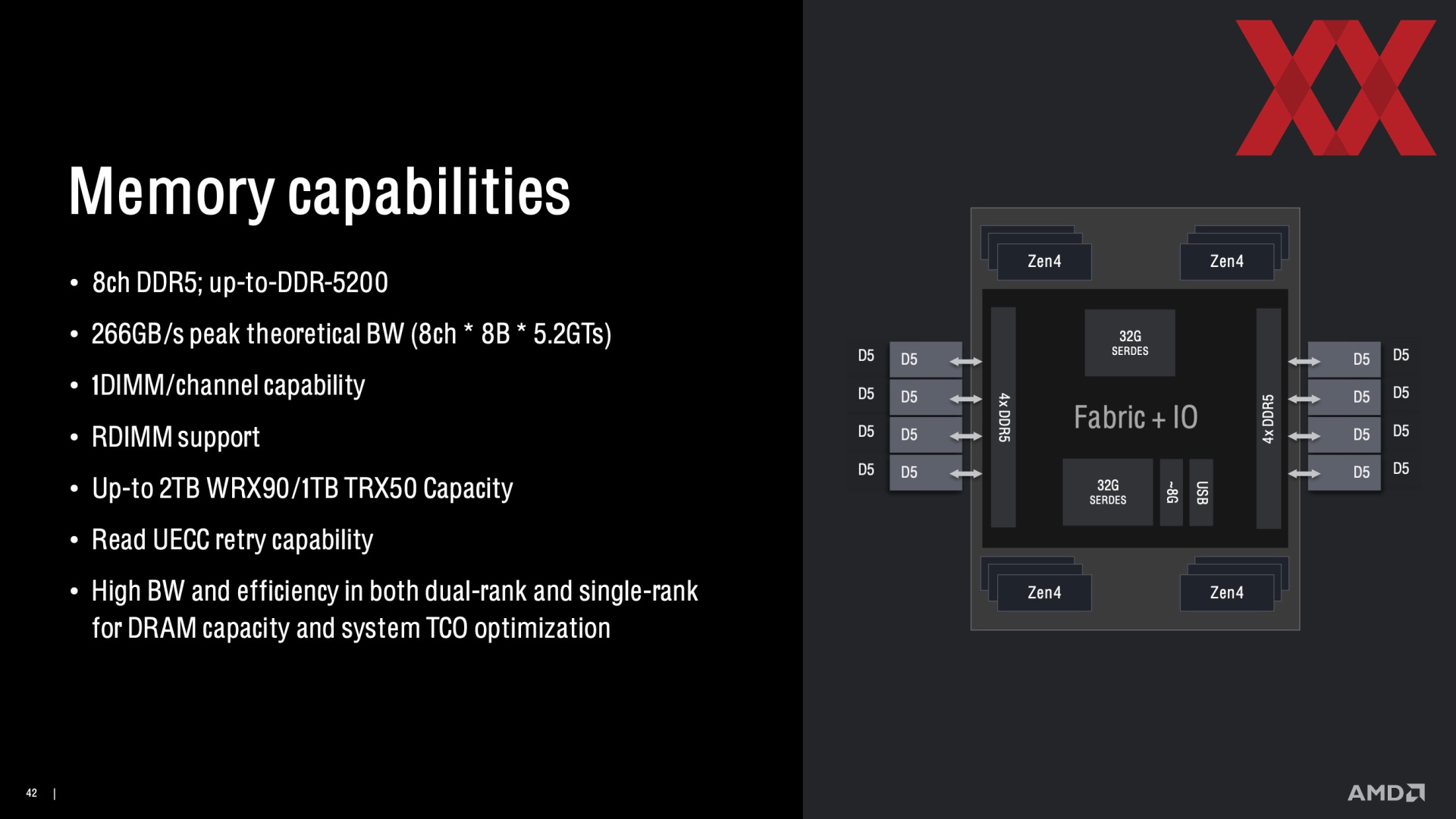 Memory capabilities

• 8ch DDR5; up-to-DDR-5200
• 266GB/s peak theoretical BW (8ch * 8B * 5.2GTs)
• 1DIMM/channel capability
• RDIMM support
• Up-to 2TB WRX90/1TB TRX50 Capacity
• Read UECC retry capability
• High BW and efficiency in both dual-rank and single-rank for DRAM capacity and system TCO optimization

Zen4
Zen4
D5
D5
D5
D5
D5
D5
D5
D5
4x DDR5
32G SERDES
Fabric + IO
32G SERDES
~8G
USB
4x DDR5
D5
D5
D5
D5
D5
D5
D5
D5
Zen4
Zen4

42 |

AMD